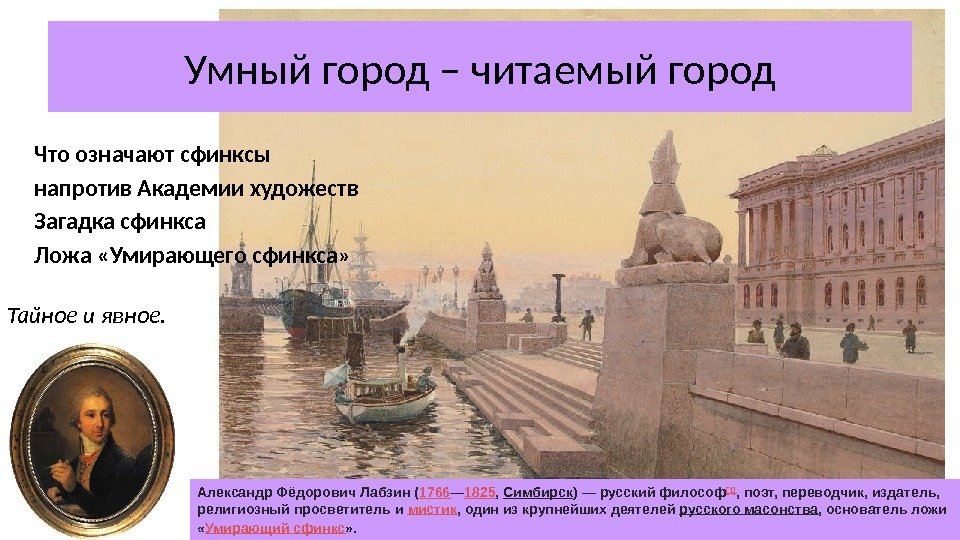 Умный город – читаемый город

Что означают сфинксы
напротив Академии художеств
Загадка сфинкса
Ложа «Умирающего сфинкса»

Тайное и явное.

Александр Фёдорович Лабзин (1766—1825, Симбирск) — русский философ[1], поэт, переводчик, издатель, религиозный просветитель и мистик, один из крупнейших деятелей русского масонства, основатель ложи «Умирающий сфинкс».